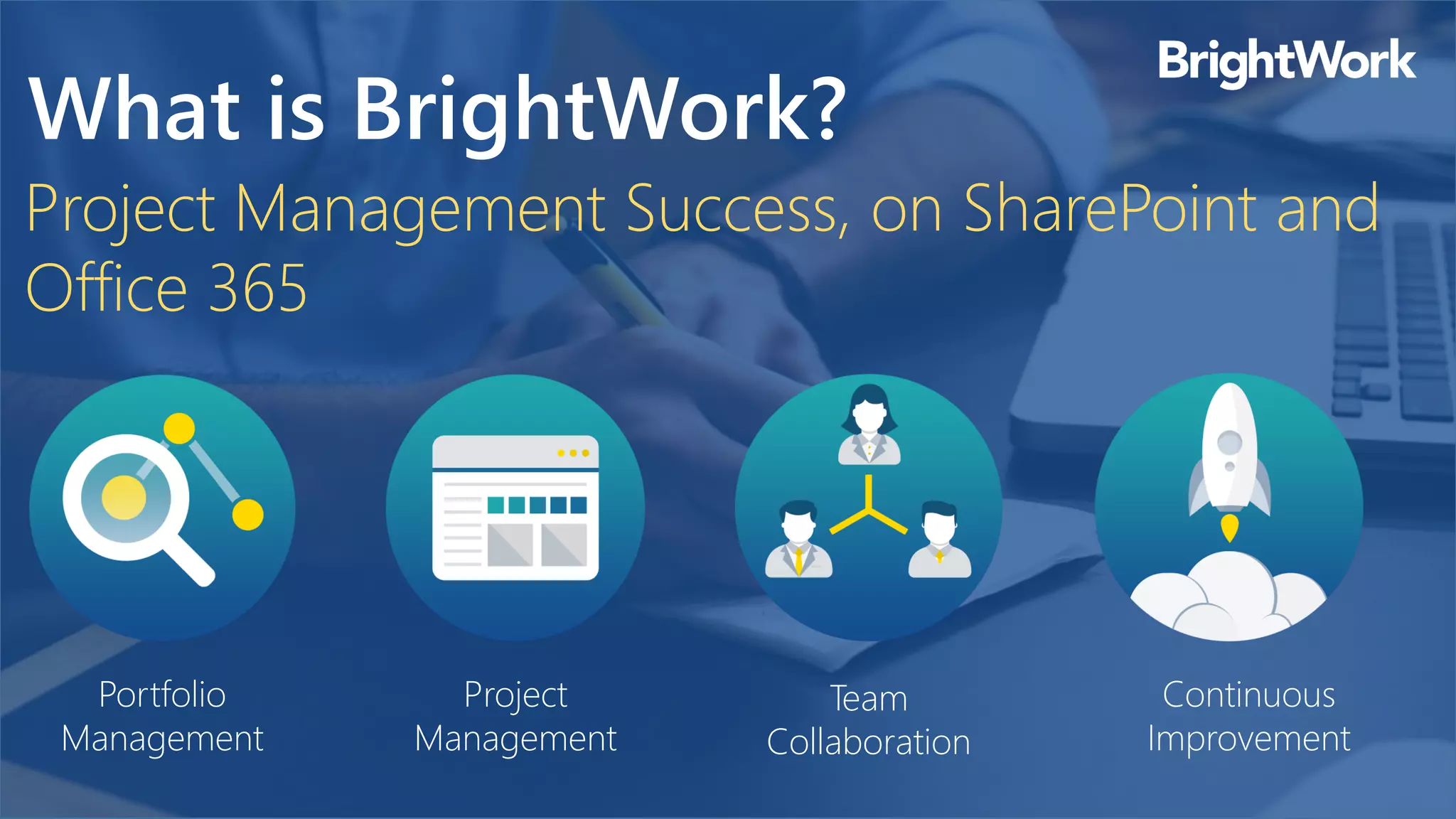 BrightWork

What is BrightWork?

Project Management Success, on SharePoint and Office 365

Portfolio Management

Project Management

Team Collaboration

Continuous Improvement